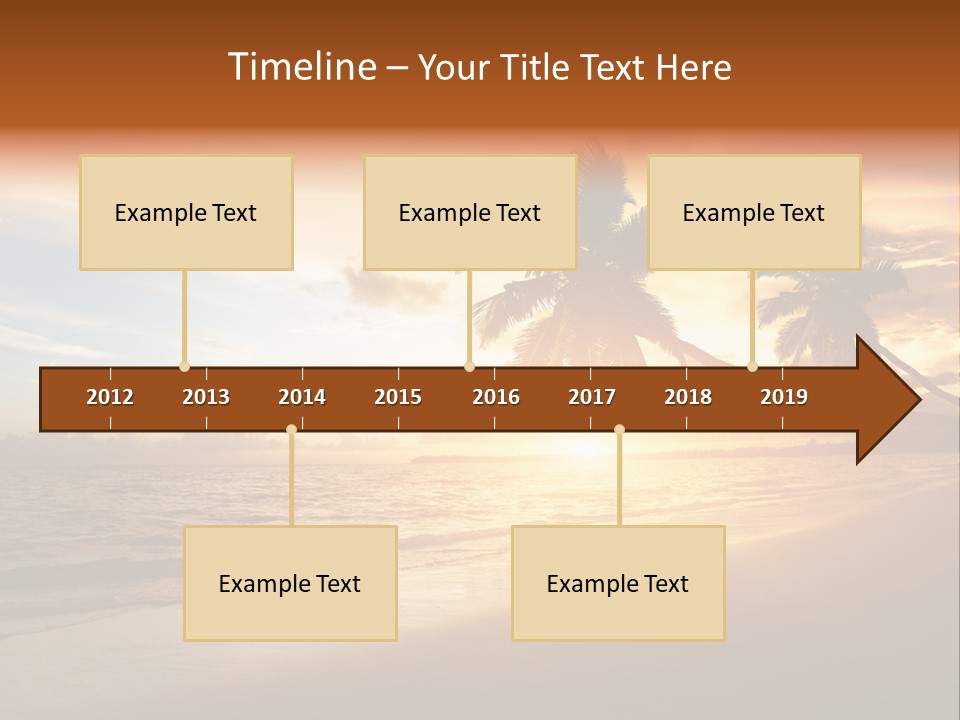 Timeline – Your Title Text Here

Example Text

Example Text

Example Text

2012 2013 2014 2015 2016 2017 2018 2019

Example Text

Example Text